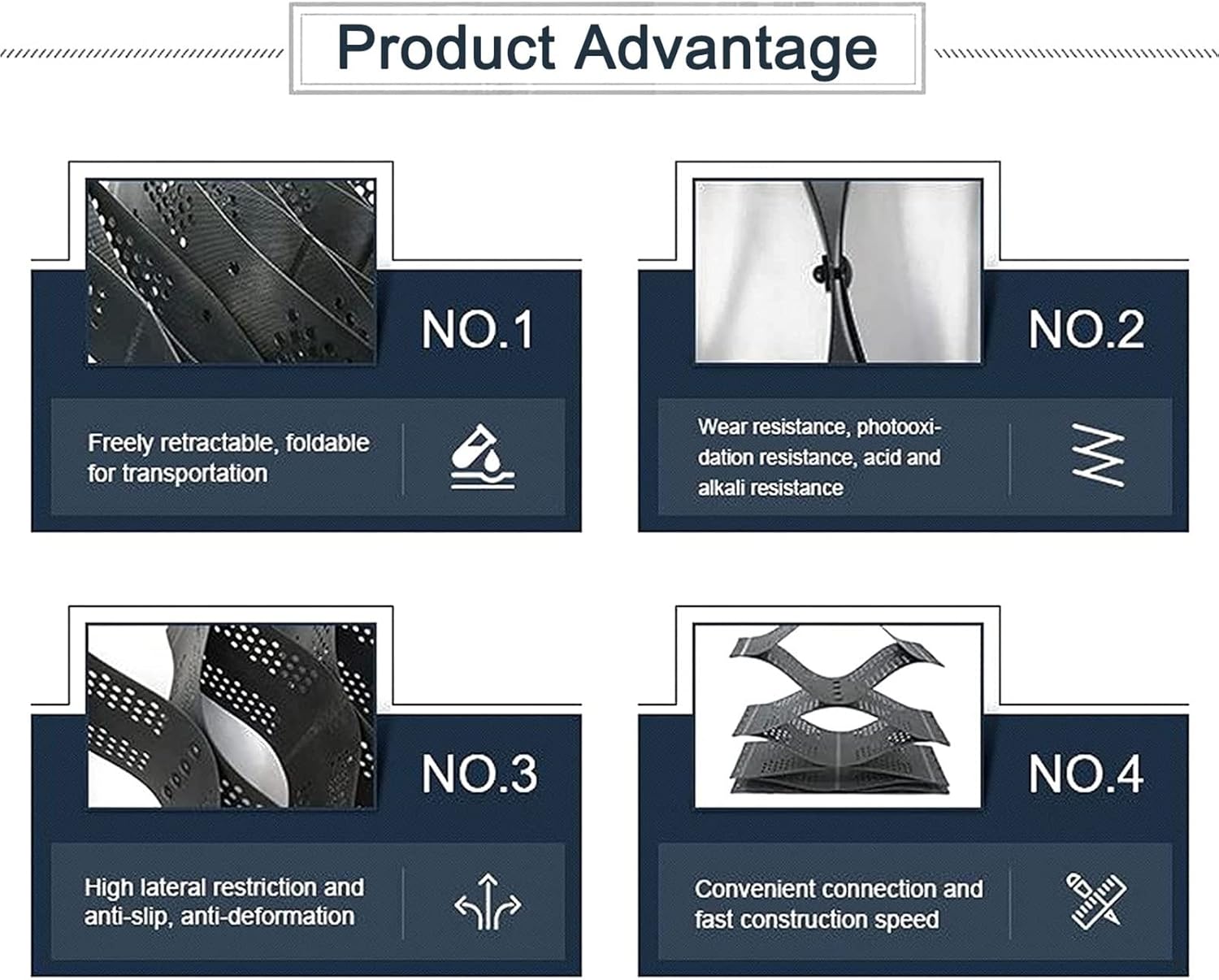 Product Advantage

NO.1

Freely retractable, foldable for transportation

NO.2

Wear resistance, photooxidation resistance, acid and alkali resistance

NO.3

High lateral restriction and anti-slip, anti-deformation

NO.4

Convenient connection and fast construction speed